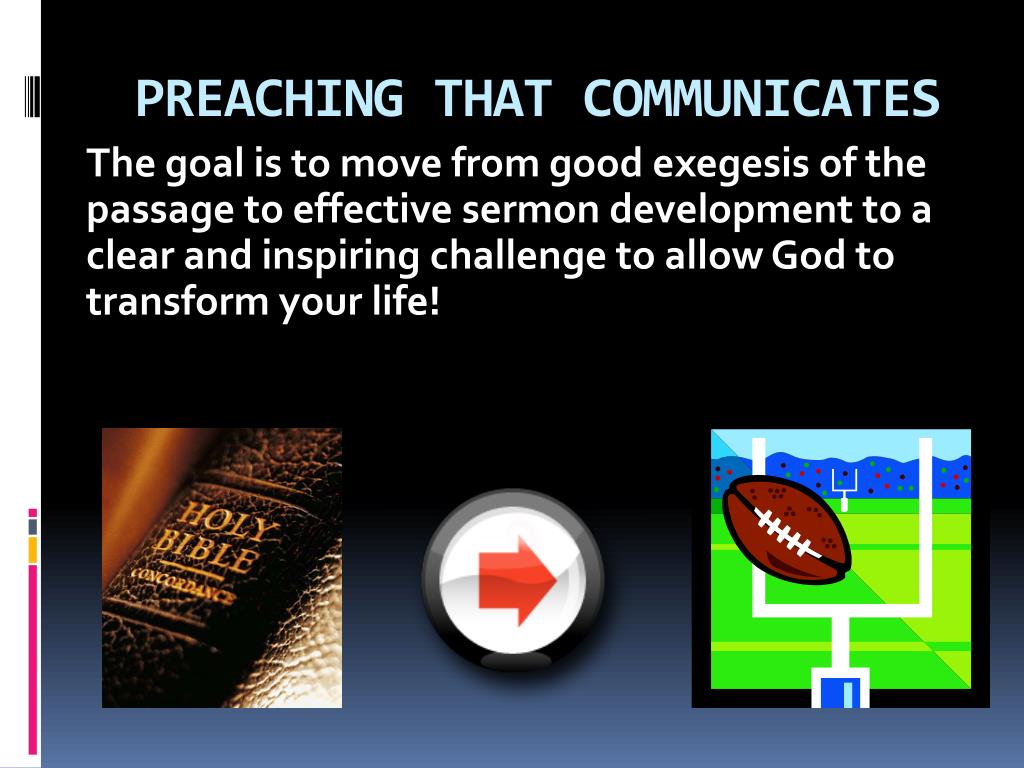 PREACHING THAT COMMUNICATES

The goal is to move from good exegesis of the passage to effective sermon development to a clear and inspiring challenge to allow God to transform your life!

HOLY BIBLE
CONCORDANCE